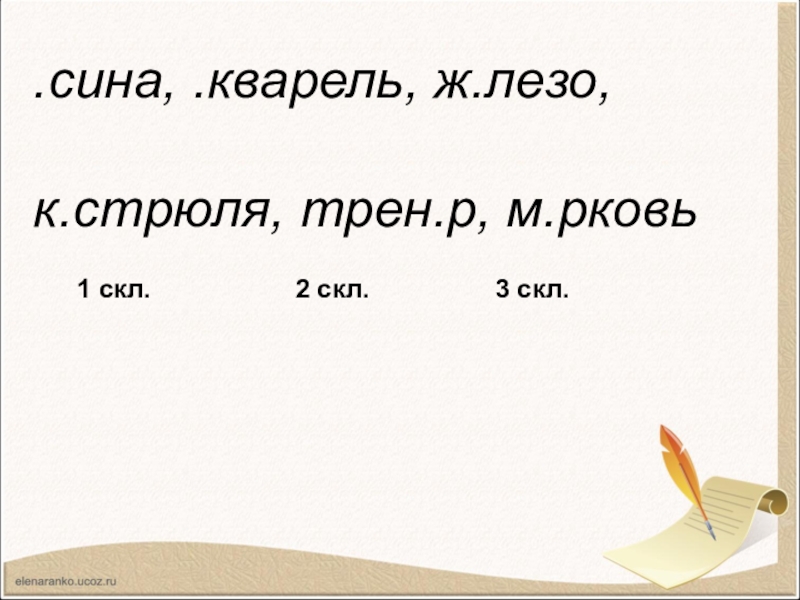 .сина, .кварель, ж.лезо,

к.стрюля, трен.р, м.рковь

1 скл. 2 скл. 3 скл.

elenaranko.ucoz.ru